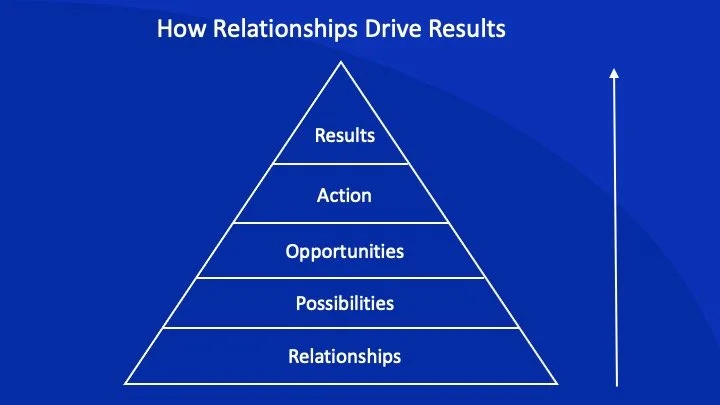 How Relationships Drive Results

Results

Action

Opportunities

Possibilities

Relationships